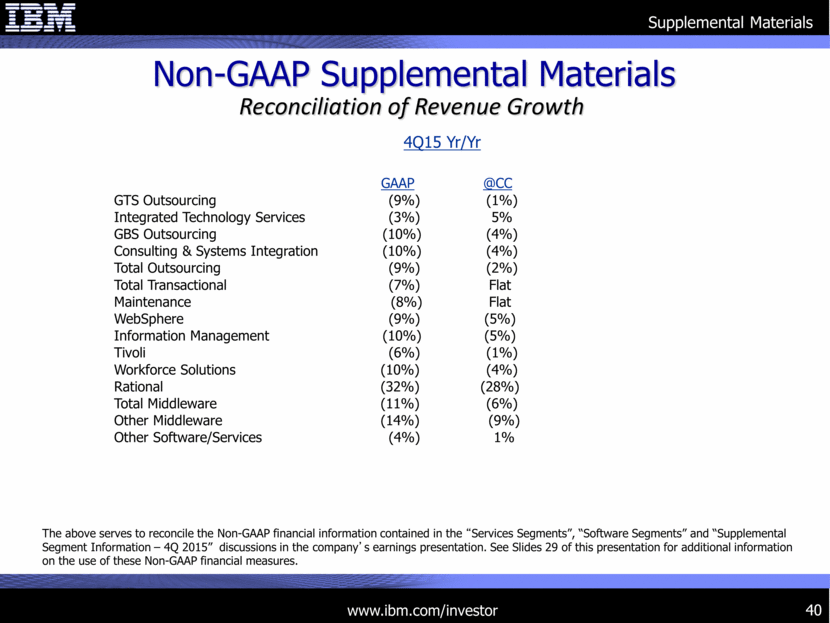 IBM

Supplemental Materials

Non-GAAP Supplemental Materials
Reconciliation of Revenue Growth

4Q15 Yr/Yr

| | GAAP | @CC |
|---|---|---|
| GTS Outsourcing | (9%) | (1%) |
| Integrated Technology Services | (3%) | 5% |
| GBS Outsourcing | (10%) | (4%) |
| Consulting & Systems Integration | (10%) | (4%) |
| Total Outsourcing | (9%) | (2%) |
| Total Transactional | (7%) | Flat |
| Maintenance | (8%) | Flat |
| WebSphere | (9%) | (5%) |
| Information Management | (10%) | (5%) |
| Tivoli | (6%) | (1%) |
| Workforce Solutions | (10%) | (4%) |
| Rational | (32%) | (28%) |
| Total Middleware | (11%) | (6%) |
| Other Middleware | (14%) | (9%) |
| Other Software/Services | (4%) | 1% |

The above serves to reconcile the Non-GAAP financial information contained in the “Services Segments”, “Software Segments” and “Supplemental Segment Information – 4Q 2015” discussions in the company’s earnings presentation. See Slides 29 of this presentation for additional information on the use of these Non-GAAP financial measures.

www.ibm.com/investor

40